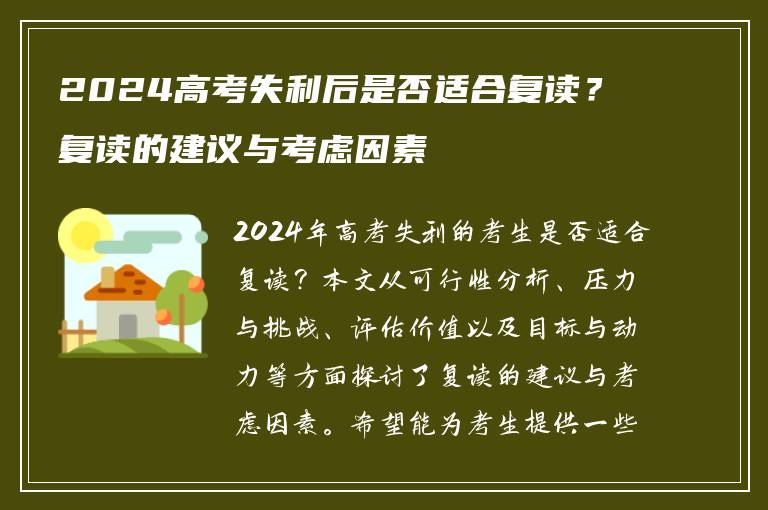 2024高考失利后是否适合复读？复读的建议与考虑因素

2024年高考失利的考生是否适合复读？本文从可行性分析、压力与挑战、评估价值以及目标与动力等方面探讨了复读的建议与考虑因素。希望能为考生提供一些